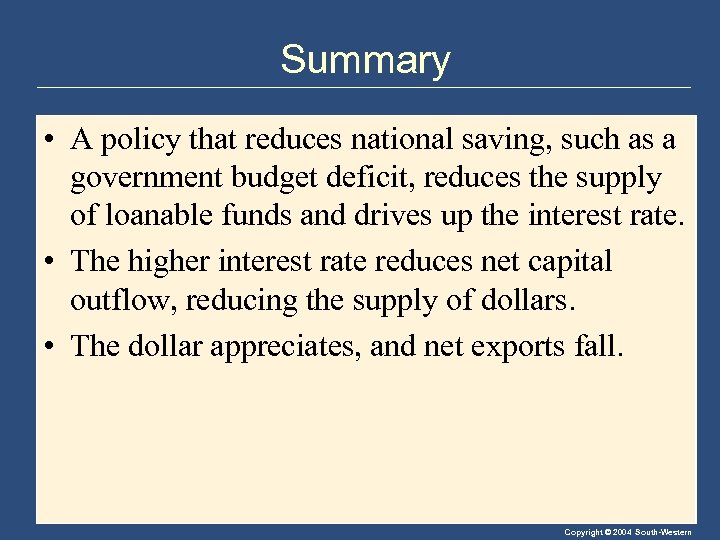 Summary

• A policy that reduces national saving, such as a government budget deficit, reduces the supply of loanable funds and drives up the interest rate.

• The higher interest rate reduces net capital outflow, reducing the supply of dollars.

• The dollar appreciates, and net exports fall.

Copyright © 2004 South-Western